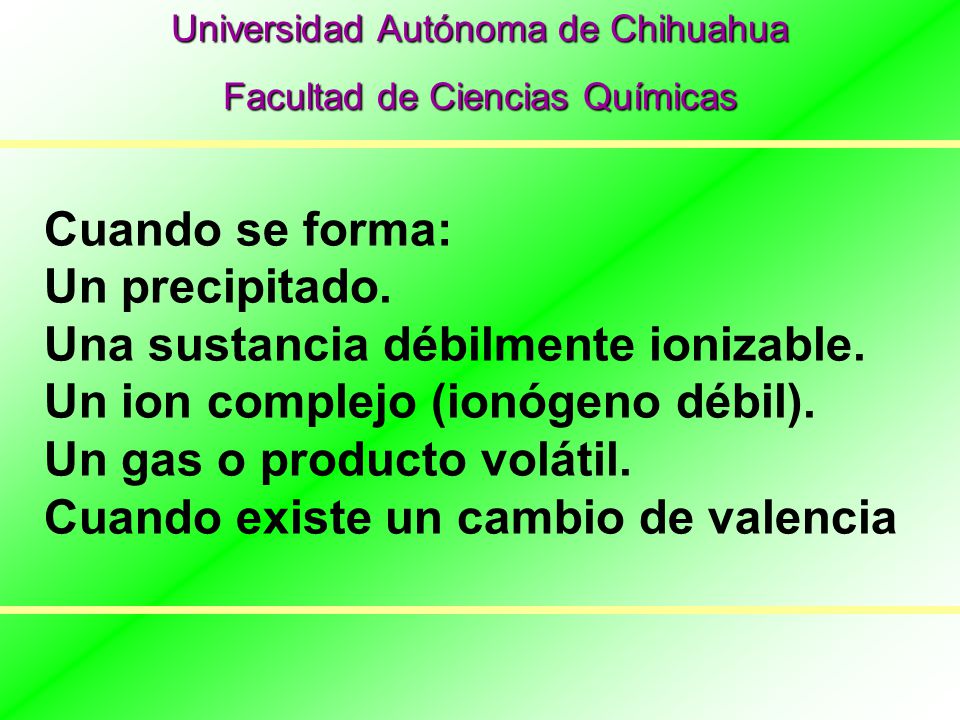 Universidad Autónoma de Chihuahua

Facultad de Ciencias Químicas

Cuando se forma:
Un precipitado.
Una sustancia débilmente ionizable.
Un ion complejo (ionógeno débil).
Un gas o producto volátil.
Cuando existe un cambio de valencia